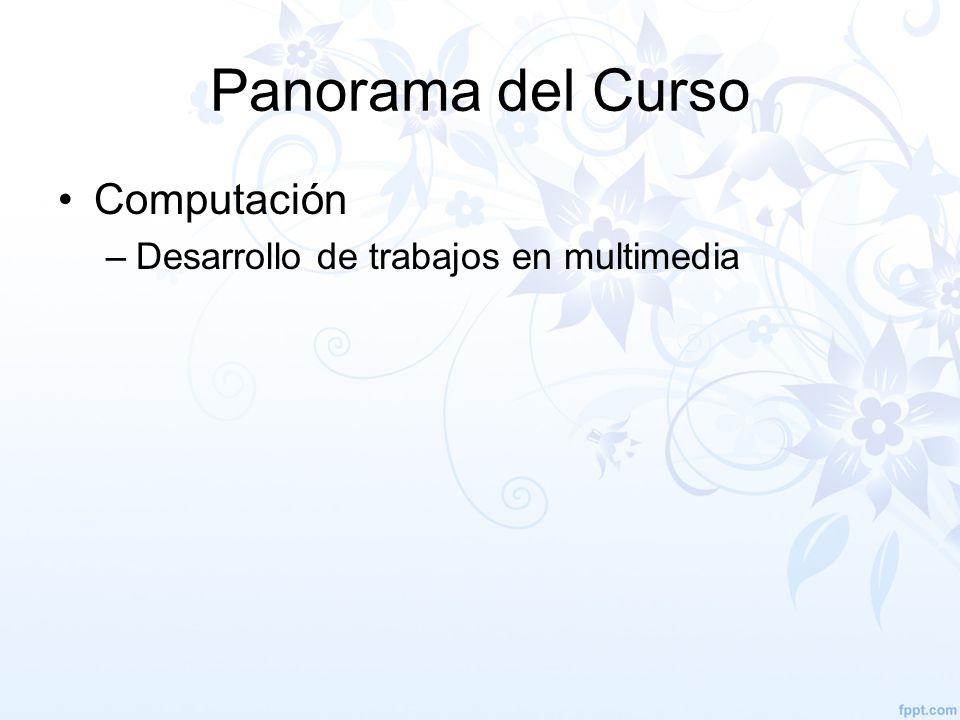 Panorama del Curso

• Computación
– Desarrollo de trabajos en multimedia

fppt.com